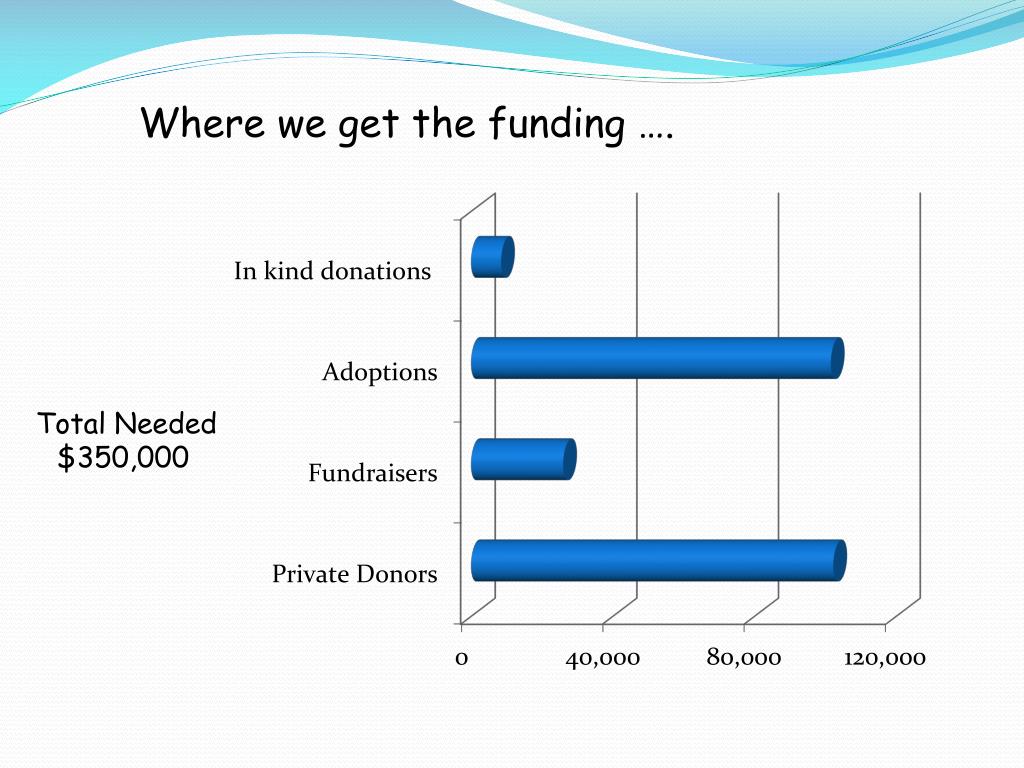 Where we get the funding ….

Total Needed
$350,000

In kind donations

Adoptions

Fundraisers

Private Donors

0
40,000
80,000
120,000